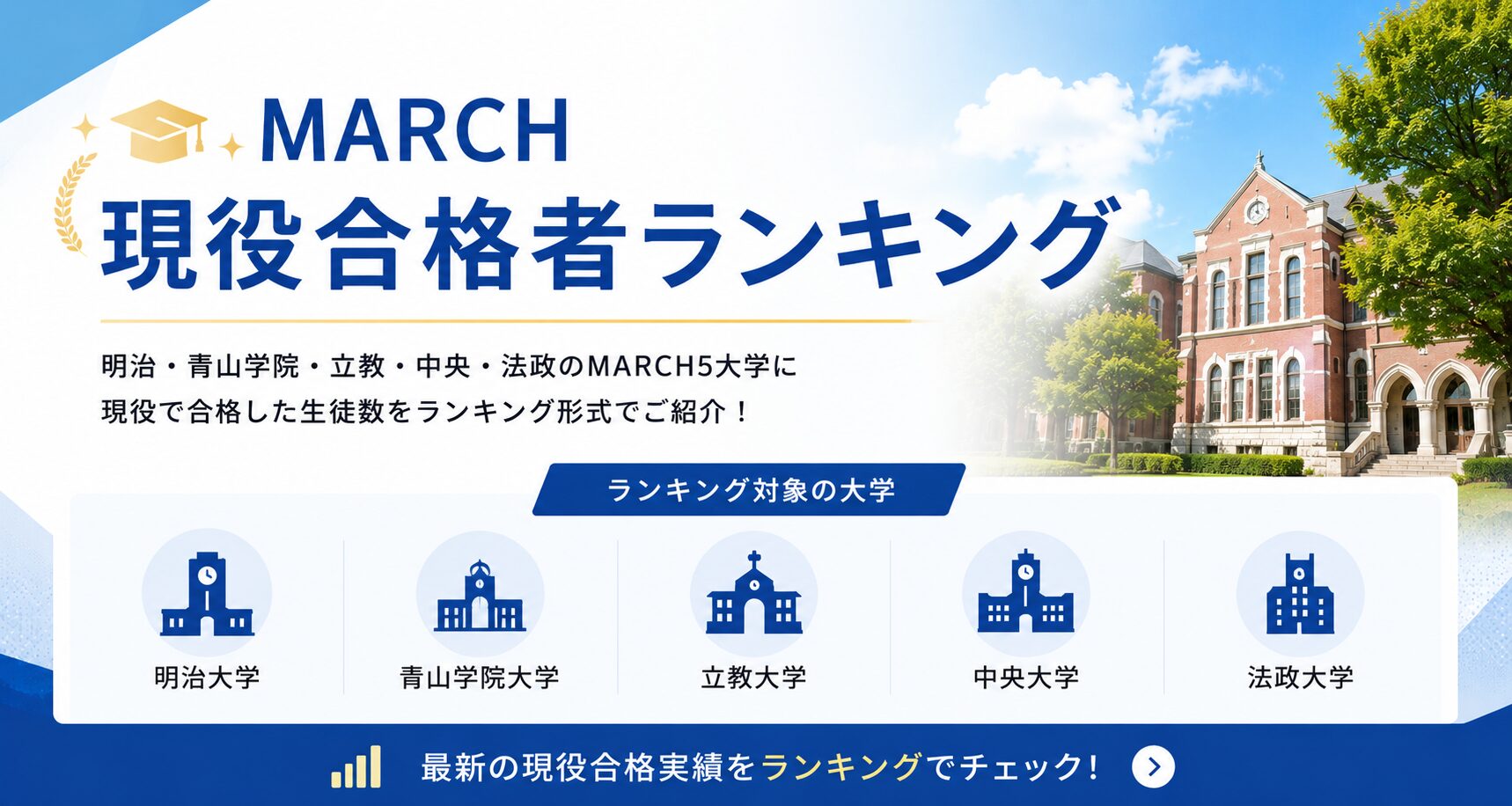 MARCH
現役合格者ランキング

明治・青山学院・立教・中央・法政のMARCH5大学に
現役で合格した生徒数をランキング形式でご紹介！

ランキング対象の大学

明治大学

青山学院大学

立教大学

中央大学

法政大学

最新の現役合格実績をランキングでチェック!